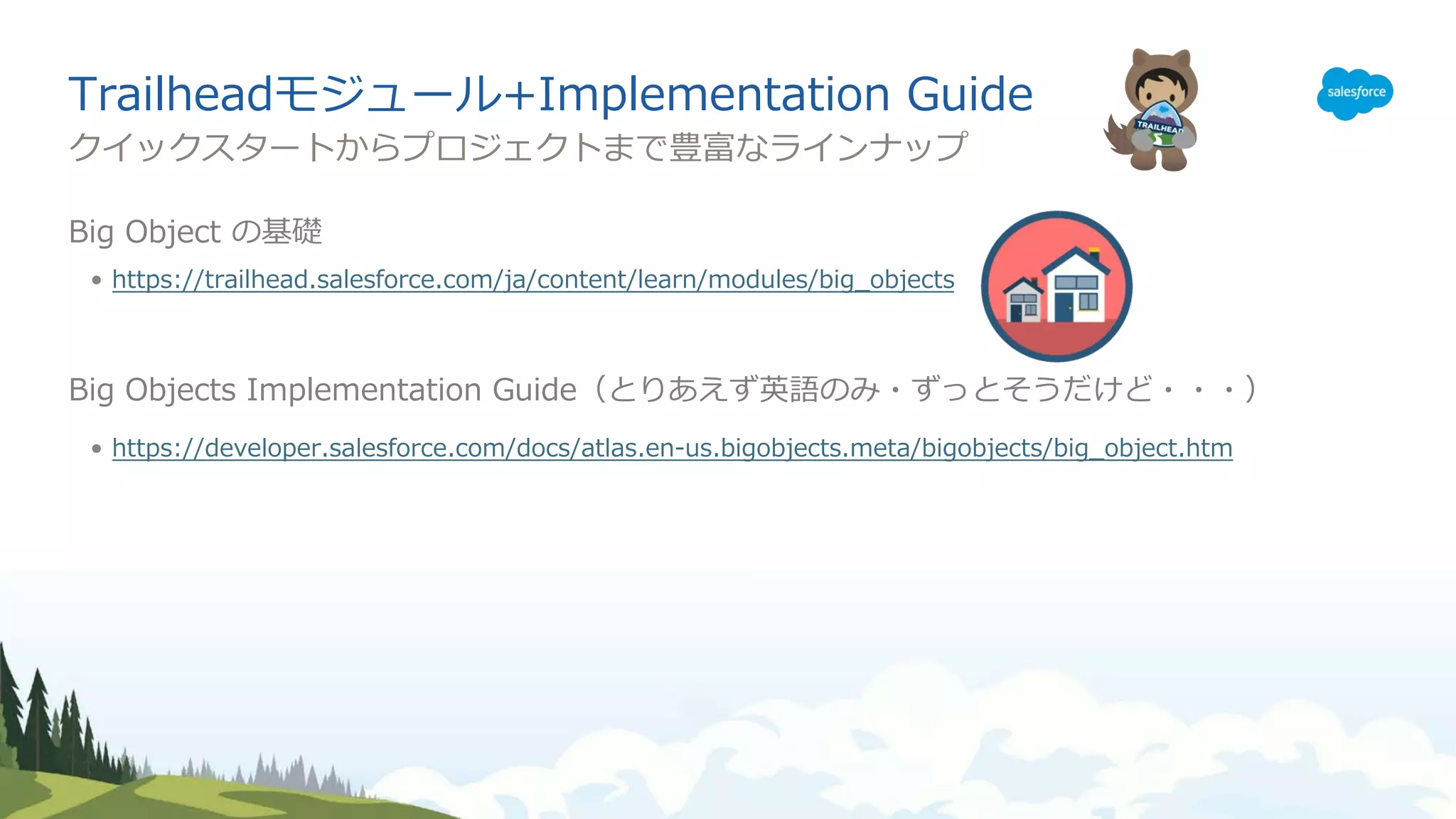 Trailheadモジュール+Implementation Guide
クイックスタートからプロジェクトまで豊富なラインナップ

TRAILHEAD

salesforce

Big Object の基礎

• https://trailhead.salesforce.com/ja/content/learn/modules/big_objects

Big Objects Implementation Guide（とりあえず英語のみ・ずっとそうだけど・・・）

• https://developer.salesforce.com/docs/atlas.en-us.bigobjects.meta/bigobjects/big_object.htm